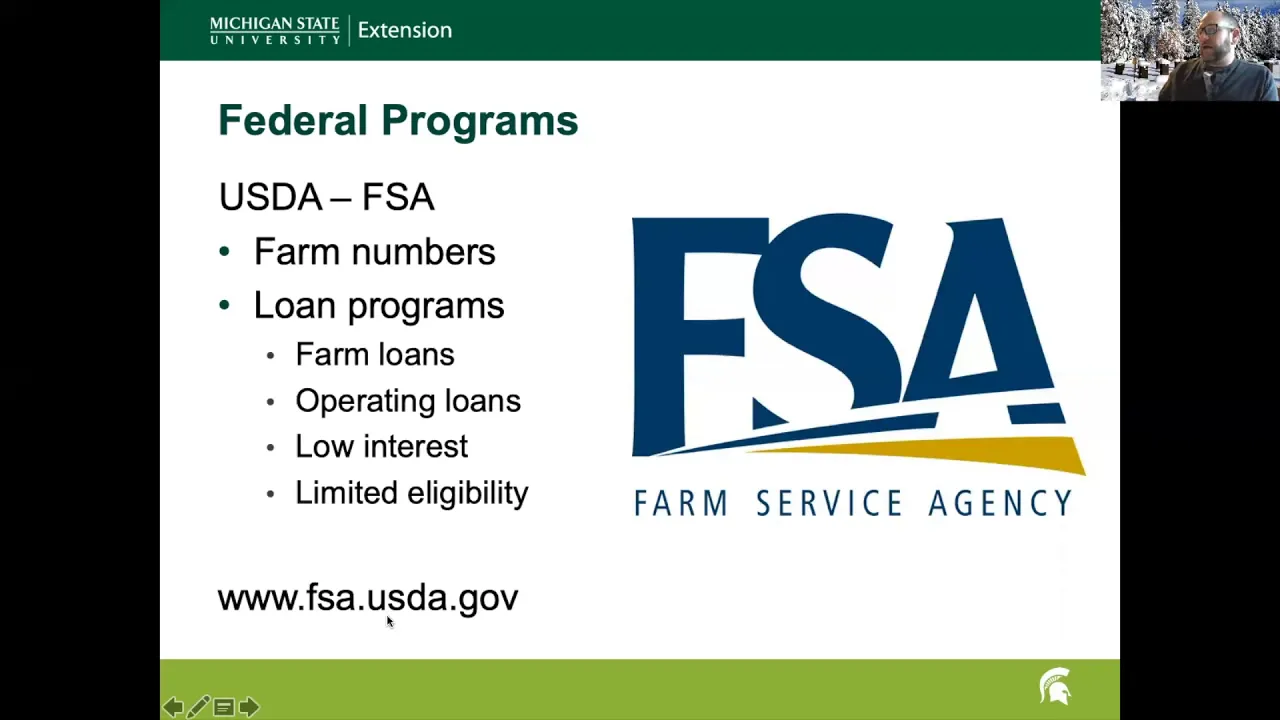 MICHIGAN STATE UNIVERSITY | Extension

Federal Programs

USDA – FSA
• Farm numbers
• Loan programs
  • Farm loans
  • Operating loans
  • Low interest
  • Limited eligibility

www.fsa.usda.gov

FSA
FARM SERVICE AGENCY